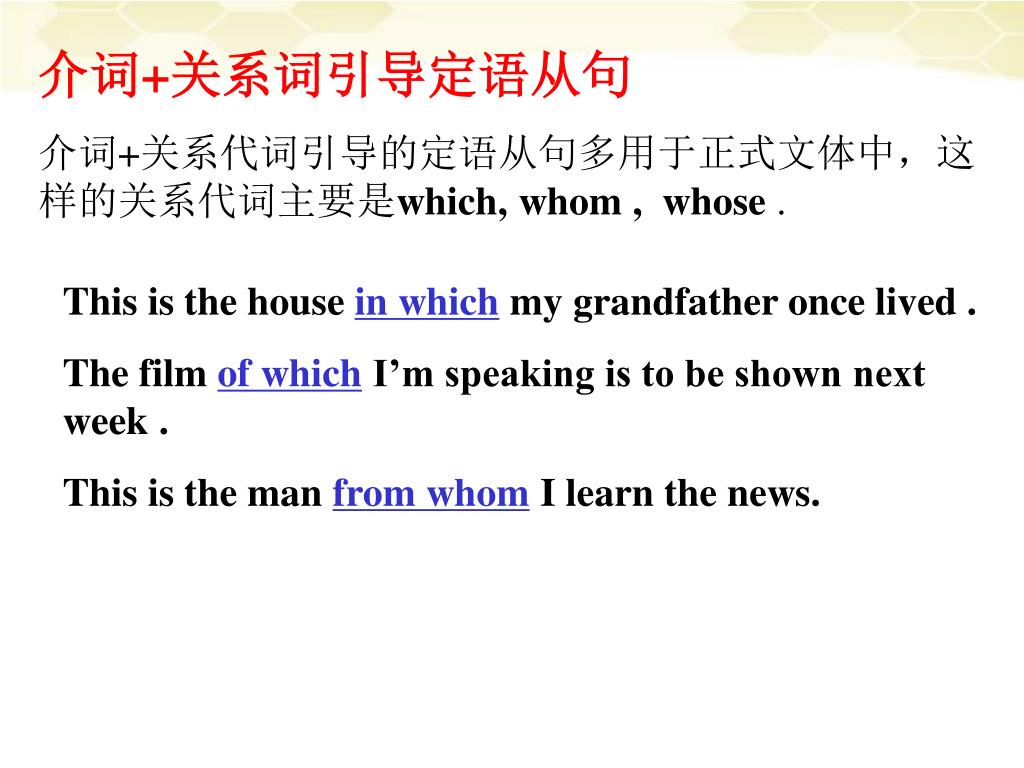 介词+关系词引导定语从句

介词+关系代词引导的定语从句多用于正式文体中，这样的关系代词主要是which, whom , whose .

This is the house in which my grandfather once lived .

The film of which I’m speaking is to be shown next week .

This is the man from whom I learn the news.